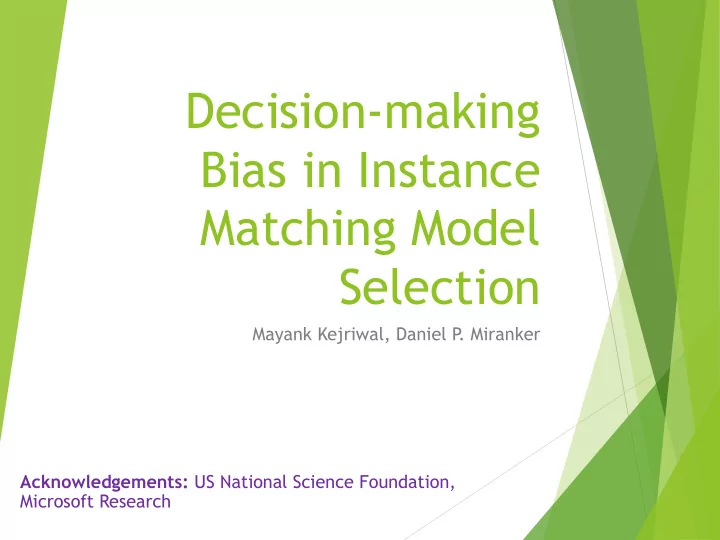 Decision-making Bias in Instance Matching Model Selection

Mayank Kejriwal, Daniel P. Miranker

Acknowledgements: US National Science Foundation, Microsoft Research